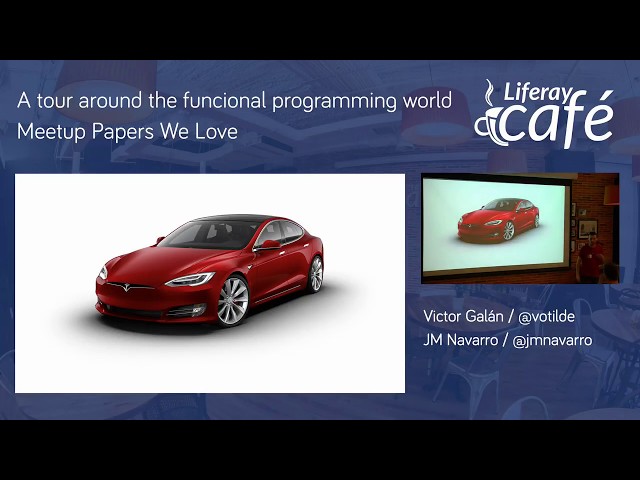 A tour around the funcional programming world
Meetup Papers We Love

Liferay café

Victor Galán / @votilde
JM Navarro / @jmnavarro